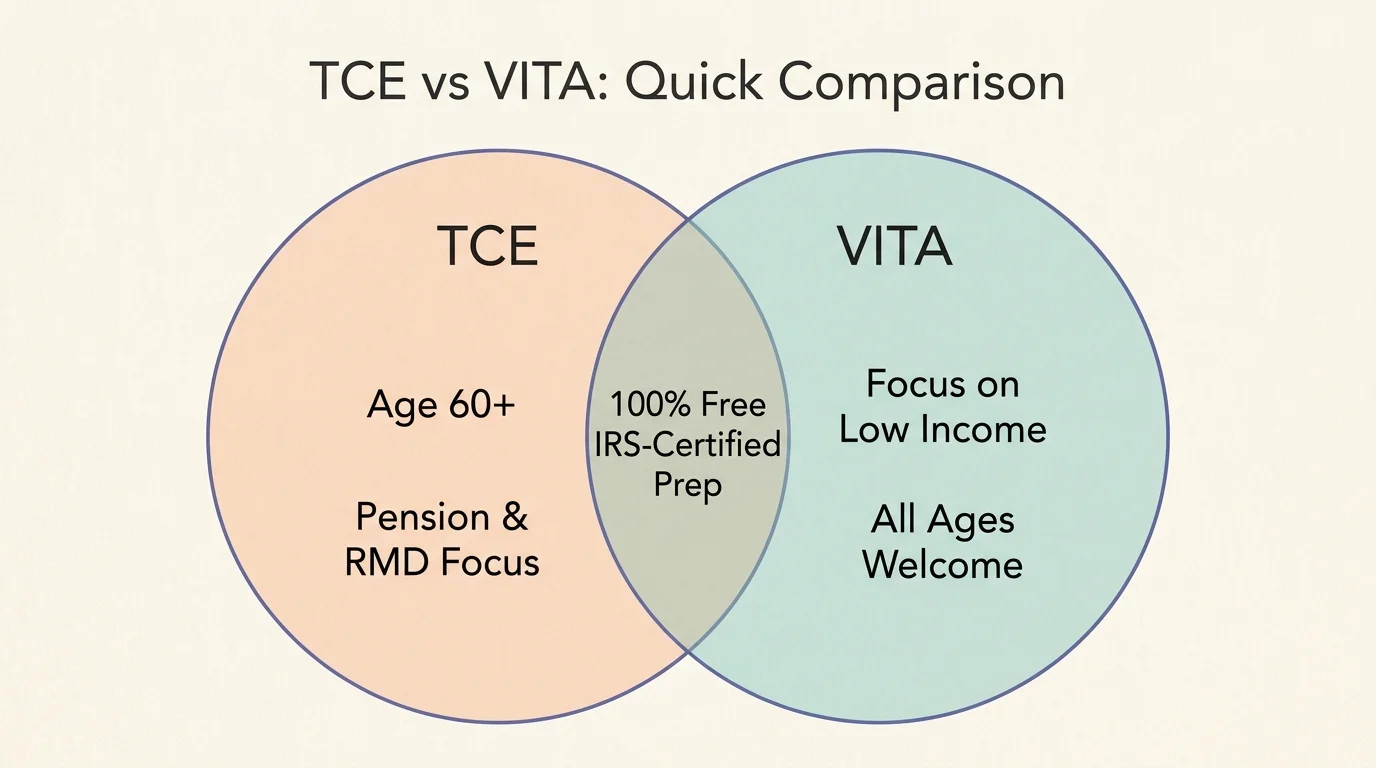 TCE vs VITA: Quick Comparison

TCE

Age 60+

Pension & RMD Focus

100% Free IRS-Certified Prep

VITA

Focus on Low Income

All Ages Welcome